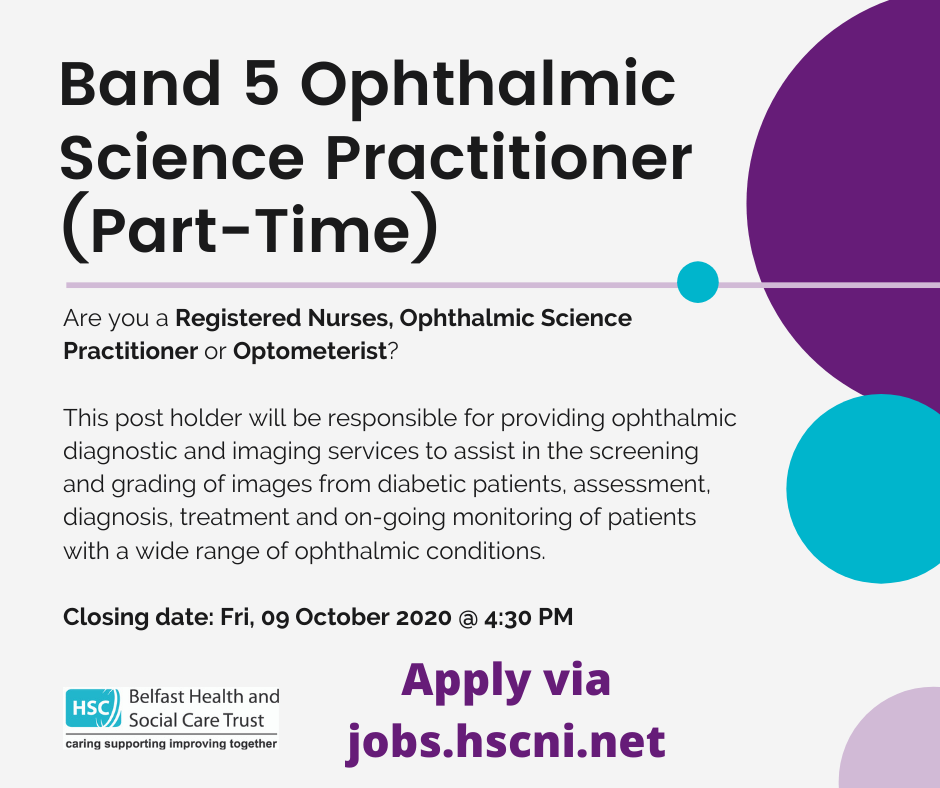 Band 5 Ophthalmic Science Practitioner (Part-Time)

Are you a Registered Nurses, Ophthalmic Science Practitioner or Optometerist?

This post holder will be responsible for providing ophthalmic diagnostic and imaging services to assist in the screening and grading of images from diabetic patients, assessment, diagnosis, treatment and on-going monitoring of patients with a wide range of ophthalmic conditions.

Closing date: Fri, 09 October 2020 @ 4:30 PM

HSC Belfast Health and Social Care Trust
caring supporting improving together

Apply via jobs.hscni.net